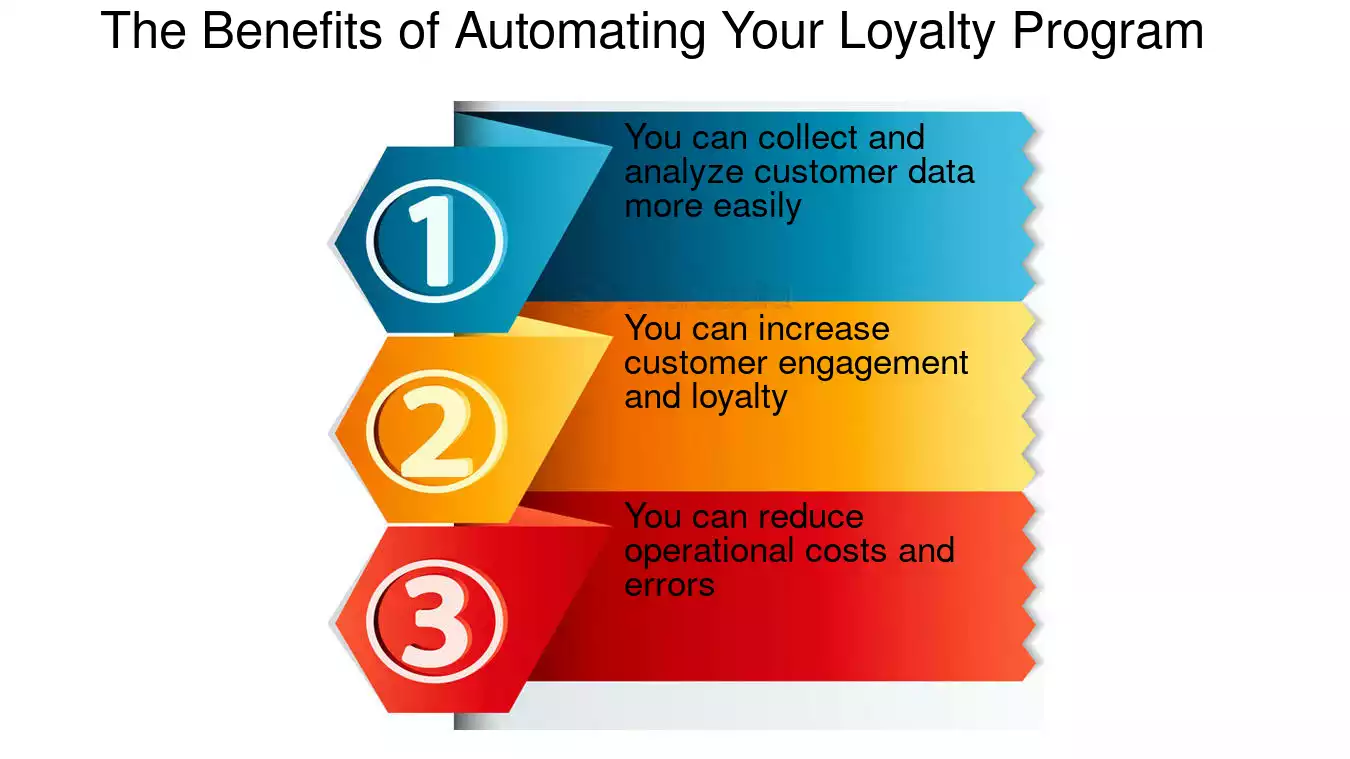 The Benefits of Automating Your Loyalty Program

1

You can collect and analyze customer data more easily

2

You can increase customer engagement and loyalty

3

You can reduce operational costs and errors